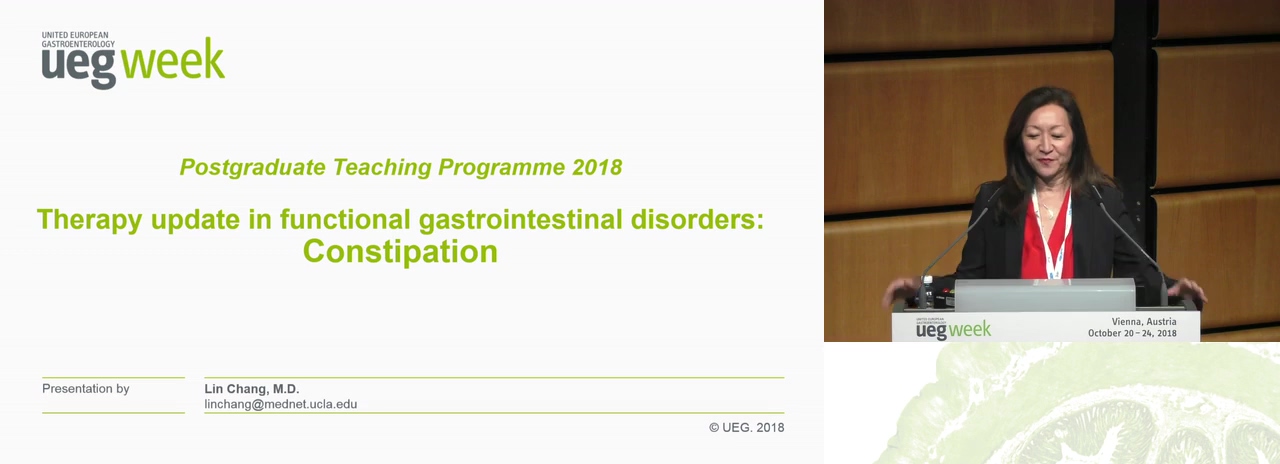 UNITED EUROPEAN GASTROENTEROLOGY
ueg week

Postgraduate Teaching Programme 2018

Therapy update in functional gastrointestinal disorders: Constipation

Presentation by

Lin Chang, M.D.
linchang@mednet.ucla.edu

© UEG. 2018

UNITED EUROPEAN GASTROENTEROLOGY
ueg week

Vienna, Austria
October 20 – 24, 2018